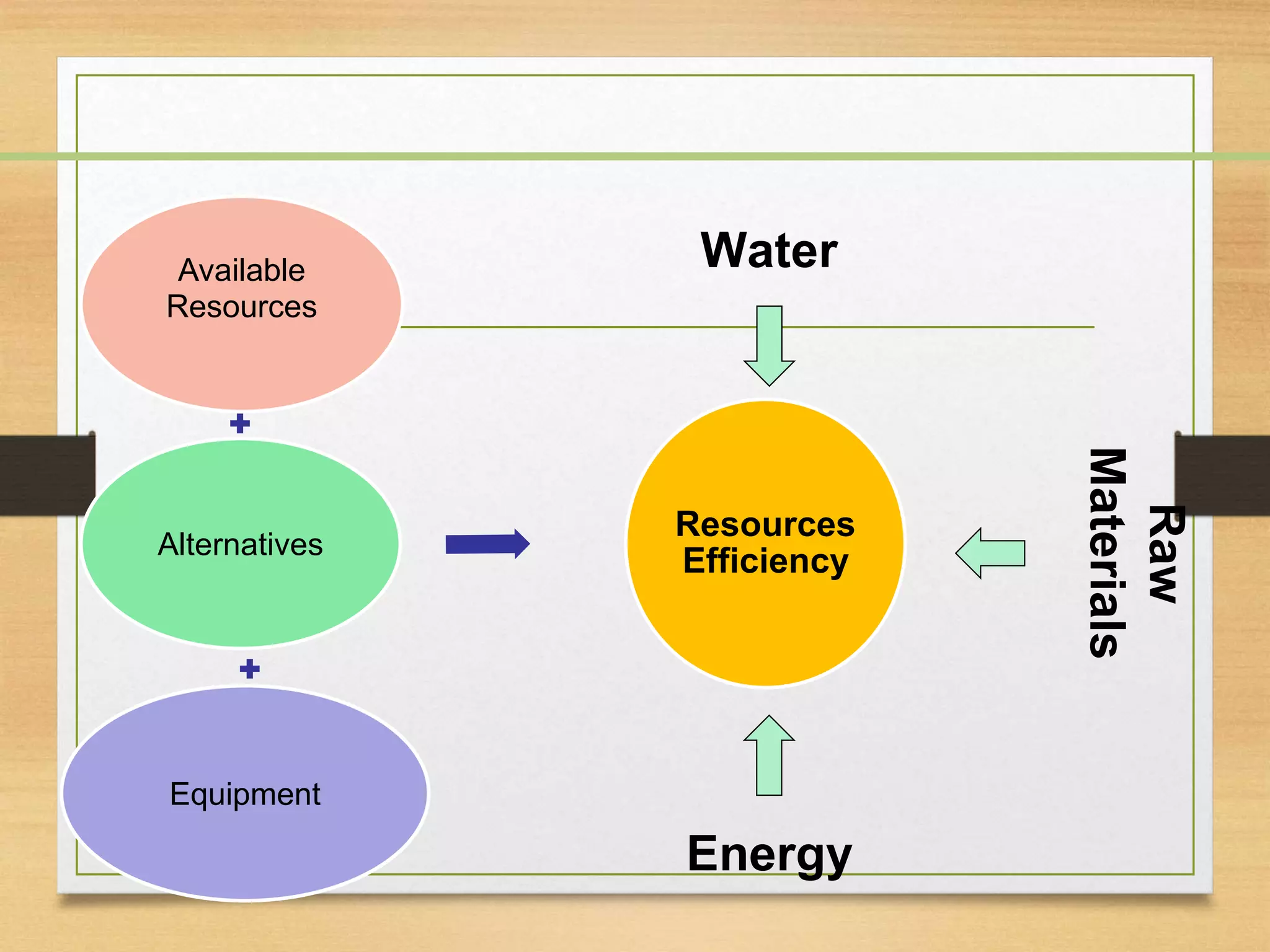 Available Resources

+

Alternatives

+

Equipment

Water

Resources Efficiency

Raw Materials

Energy